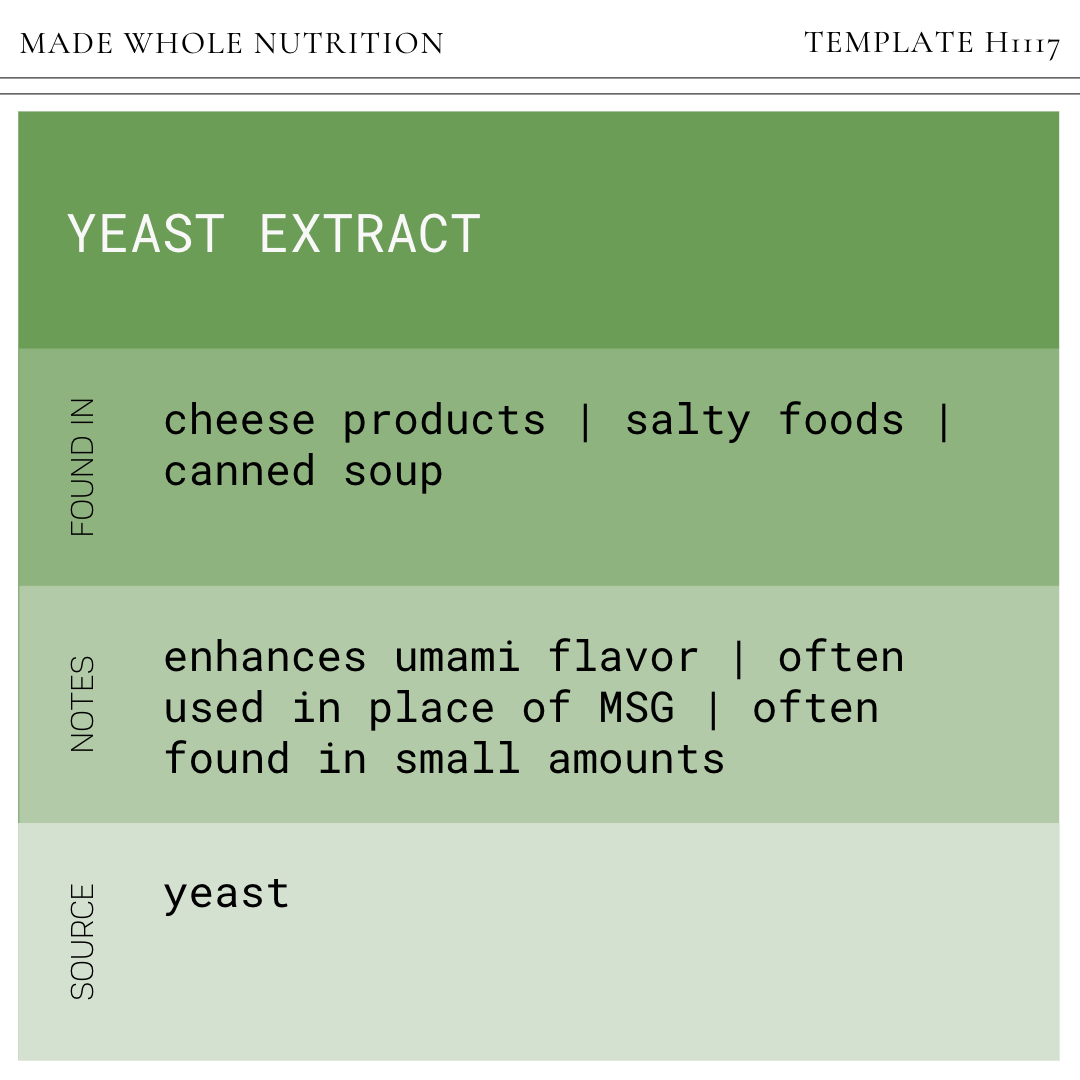 MADE WHOLE NUTRITION

TEMPLATE H1117

YEAST EXTRACT

FOUND IN

cheese products | salty foods | canned soup

NOTES

enhances umami flavor | often used in place of MSG | often found in small amounts

SOURCE

yeast